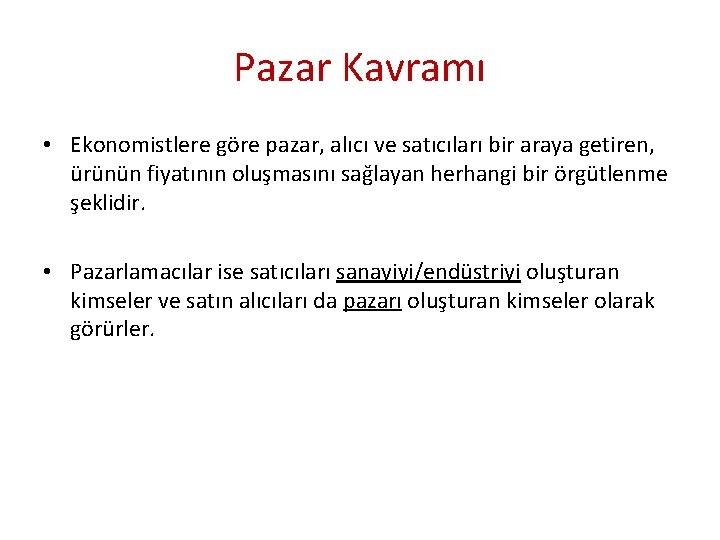 Pazar Kavramı

• Ekonomistlere göre pazar, alıcı ve satıcıları bir araya getiren, ürünün fiyatının oluşmasını sağlayan herhangi bir örgütlenme şeklidir.

• Pazarlamacılar ise satıcıları sanayiyi/endüstriyi oluşturan kimseler ve satın alıcıları da pazarı oluşturan kimseler olarak görürler.